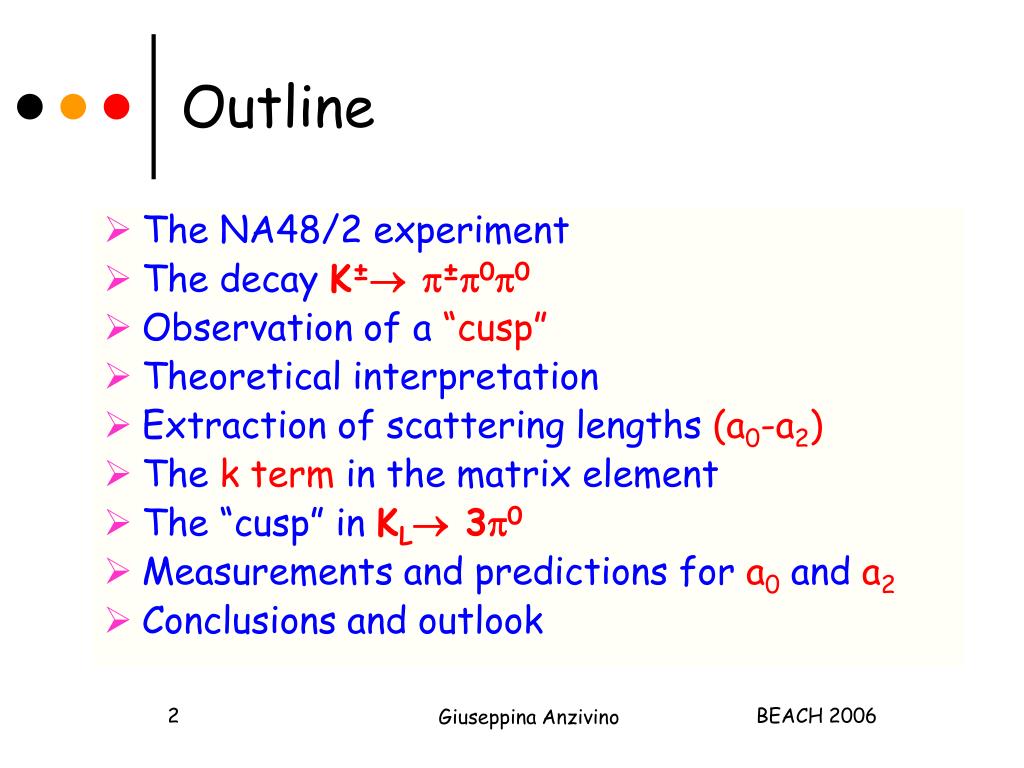 Outline

➢ The NA48/2 experiment
➢ The decay $K^{\pm} \rightarrow \pi^{\pm}\pi^{0}\pi^{0}$
➢ Observation of a “cusp”
➢ Theoretical interpretation
➢ Extraction of scattering lengths ($a_0$-$a_2$)
➢ The k term in the matrix element
➢ The “cusp” in $K_L \rightarrow 3\pi^0$
➢ Measurements and predictions for $a_0$ and $a_2$
➢ Conclusions and outlook

2

Giuseppina Anzivino

BEACH 2006